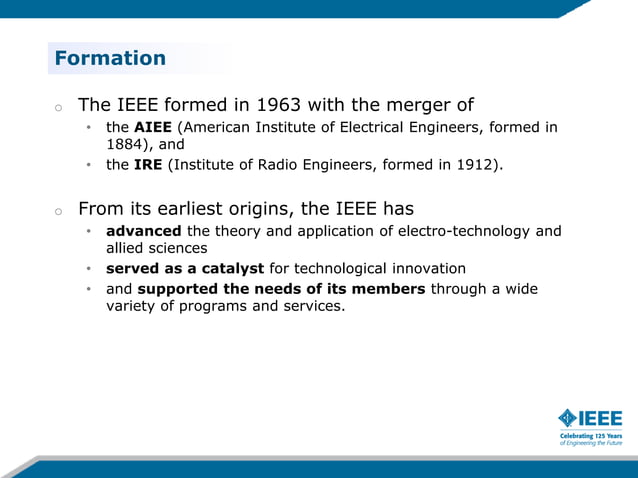 Formation

o The IEEE formed in 1963 with the merger of
• the AIEE (American Institute of Electrical Engineers, formed in 1884), and
• the IRE (Institute of Radio Engineers, formed in 1912).

o From its earliest origins, the IEEE has
• advanced the theory and application of electro-technology and allied sciences
• served as a catalyst for technological innovation
• and supported the needs of its members through a wide variety of programs and services.

IEEE
Celebrating 125 Years
of Engineering the Future